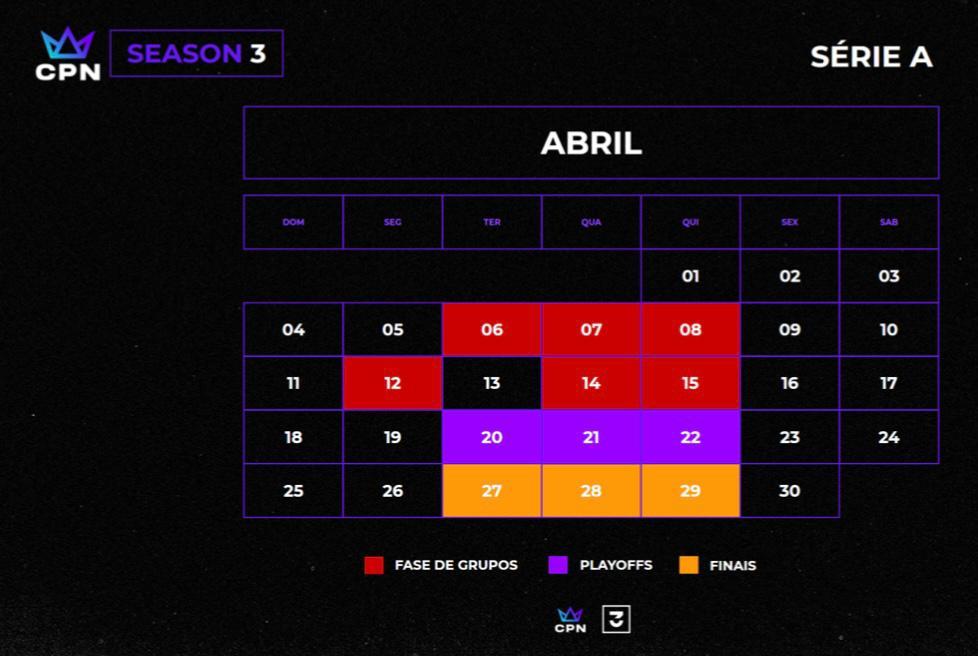 CPN SEASON 3

SÉRIE A

ABRIL

| DOM | SEG | TER | QUA | QUI | SEX | SAB |
|---|---|---|---|---|---|---|
| | | | | 01 | 02 | 03 |
| 04 | 05 | 06 | 07 | 08 | 09 | 10 |
| 11 | 12 | 13 | 14 | 15 | 16 | 17 |
| 18 | 19 | 20 | 21 | 22 | 23 | 24 |
| 25 | 26 | 27 | 28 | 29 | 30 | |

FASE DE GRUPOS PLAYOFFS FINAIS

CPN